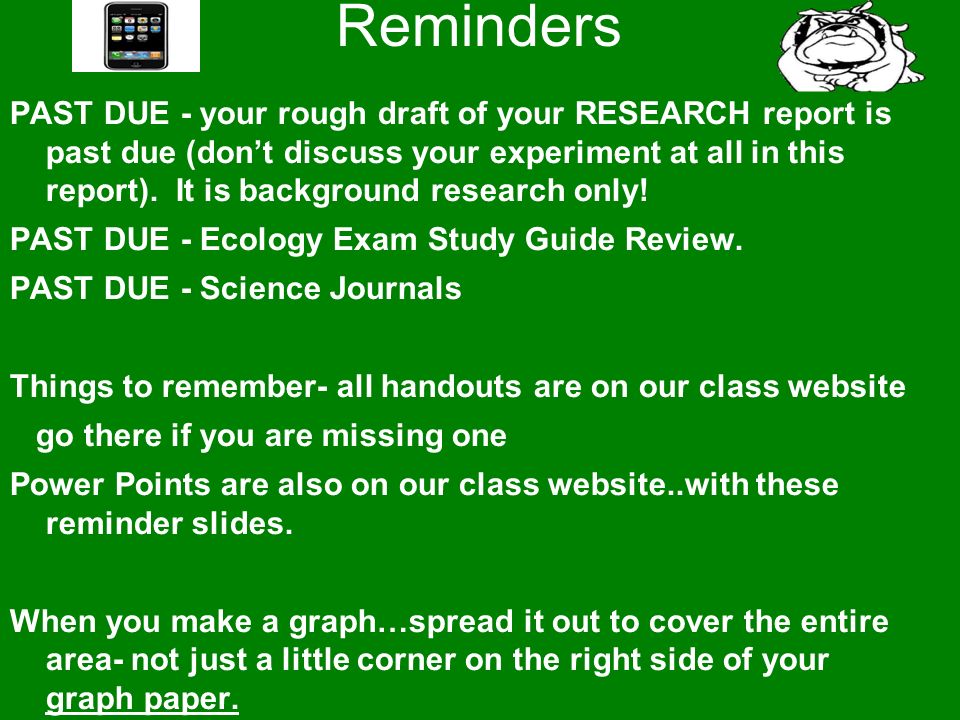 Reminders

PAST DUE - your rough draft of your RESEARCH report is past due (don't discuss your experiment at all in this report). It is background research only!

PAST DUE - Ecology Exam Study Guide Review.

PAST DUE - Science Journals

Things to remember- all handouts are on our class website go there if you are missing one

Power Points are also on our class website..with these reminder slides.

When you make a graph…spread it out to cover the entire area- not just a little corner on the right side of your graph paper.